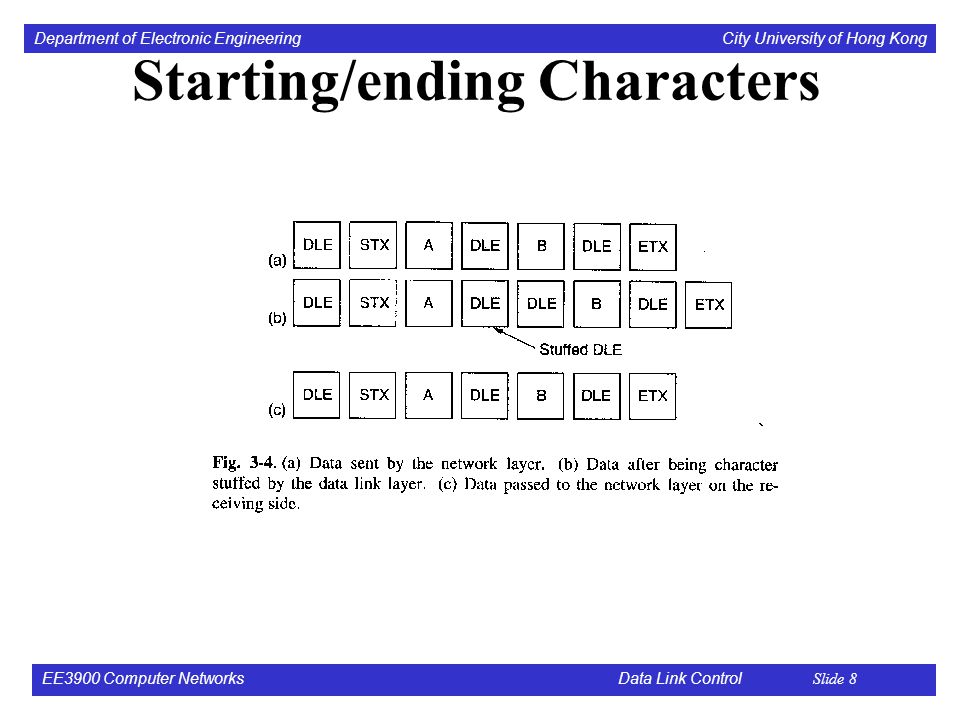 Department of Electronic Engineering

City University of Hong Kong

Starting/ending Characters

(a) DLE STX A DLE B DLE ETX

(b) DLE STX A DLE DLE B DLE ETX

Stuffed DLE

(c) DLE STX A DLE B DLE ETX

Fig. 3-4. (a) Data sent by the network layer. (b) Data after being character stuffed by the data link layer. (c) Data passed to the network layer on the receiving side.

EE3900 Computer Networks

Data Link Control

Slide 8